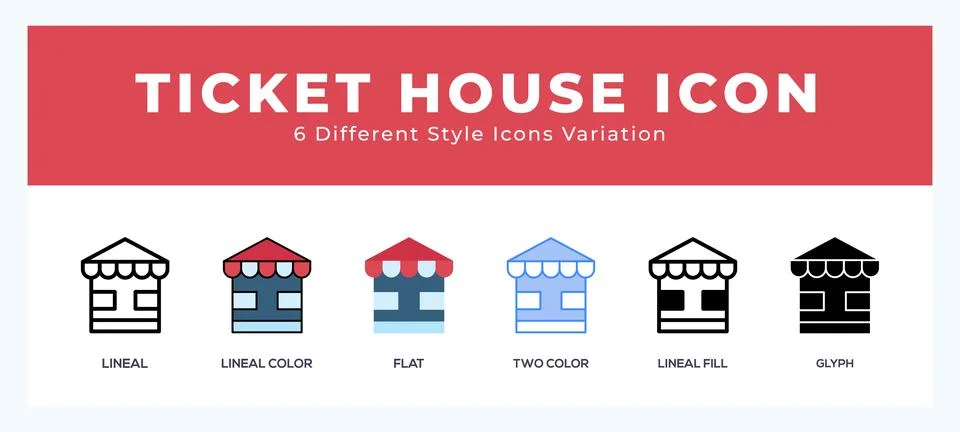 TICKET HOUSE ICON
6 Different Style Icons Variation

LINEAL
LINEAL COLOR
FLAT
TWO COLOR
LINEAL FILL
GLYPH